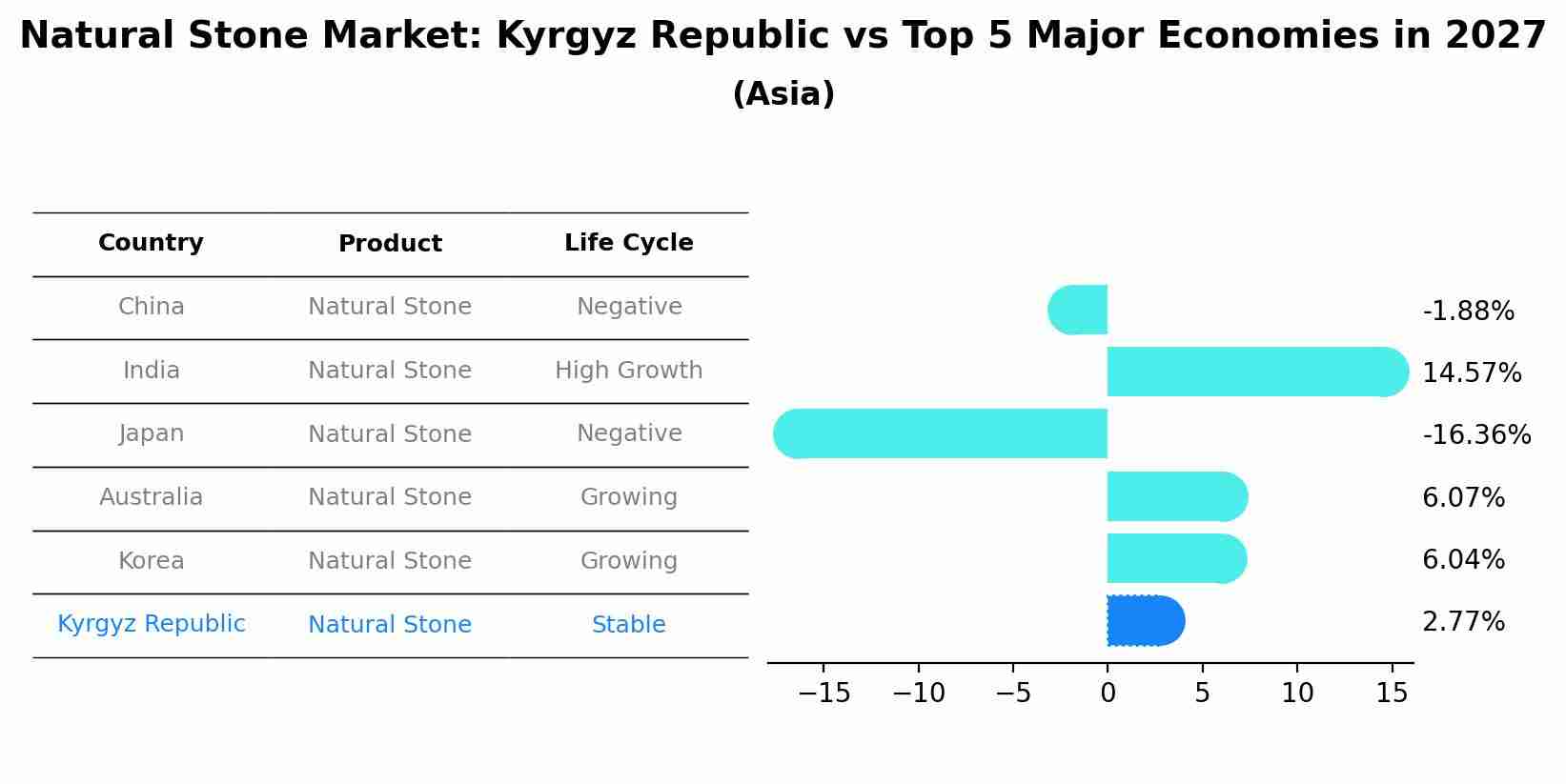 Natural Stone Market: Kyrgyz Republic vs Top 5 Major Economies in 2027
(Asia)

| Country | Product | Life Cycle |
|---|---|---|
| China | Natural Stone | Negative |
| India | Natural Stone | High Growth |
| Japan | Natural Stone | Negative |
| Australia | Natural Stone | Growing |
| Korea | Natural Stone | Growing |
| Kyrgyz Republic | Natural Stone | Stable |

-1.88%
14.57%
-16.36%
6.07%
6.04%
2.77%

−15 −10 −5 0 5 10 15